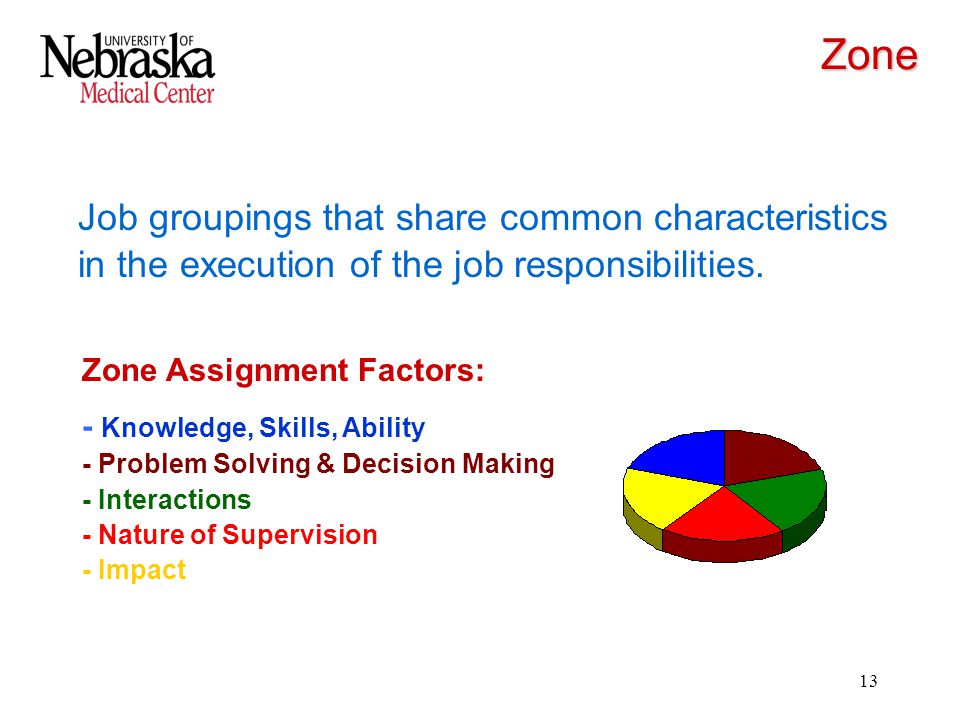 UNIVERSITY OF
Nebraska
Medical Center

Zone

Job groupings that share common characteristics in the execution of the job responsibilities.

Zone Assignment Factors:

- Knowledge, Skills, Ability
- Problem Solving & Decision Making
- Interactions
- Nature of Supervision
- Impact

13